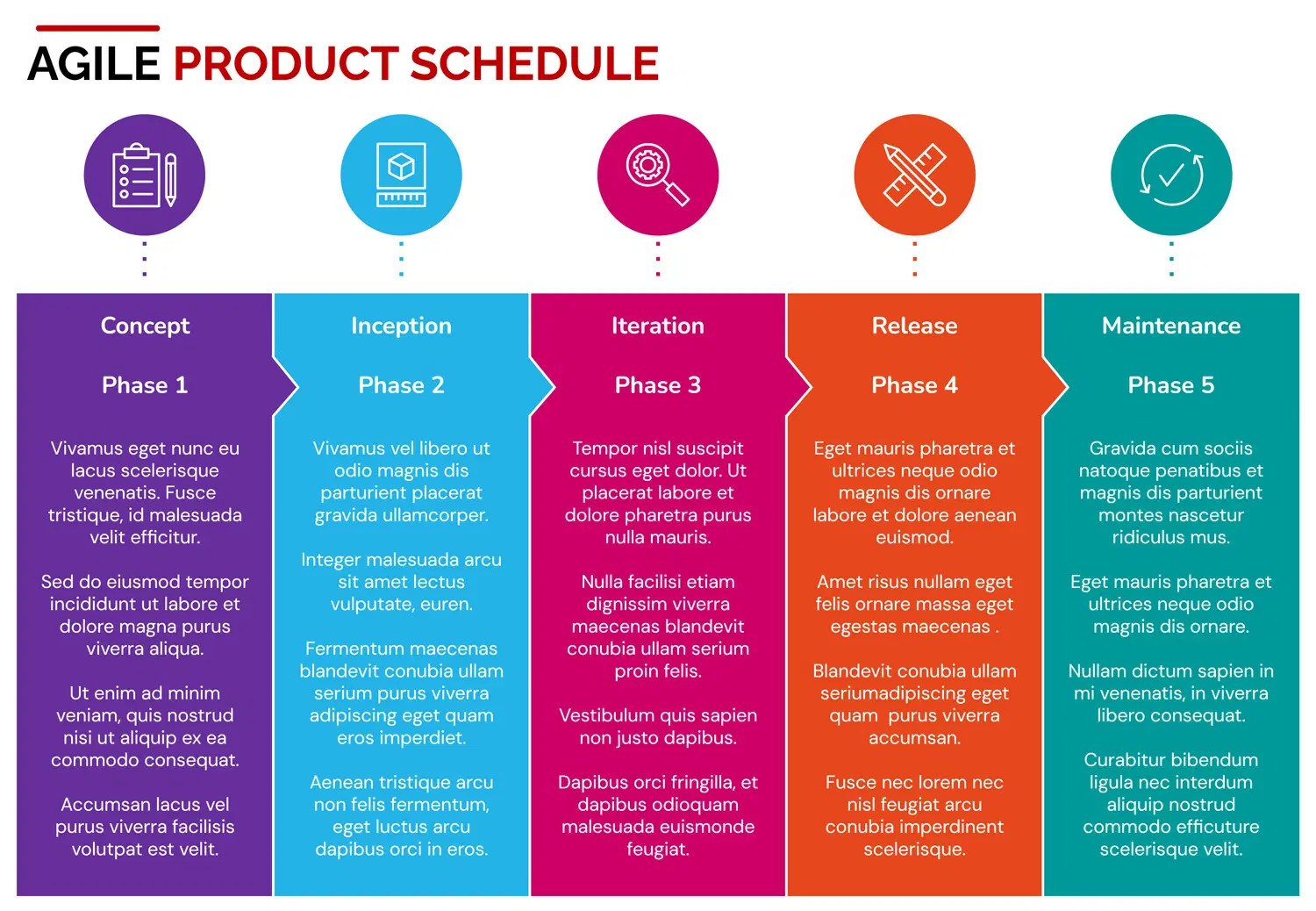 AGILE PRODUCT SCHEDULE

Concept

Phase 1

Vivamus eget nunc eu lacus scelerisque venenatis. Fusce tristique, id malesuada velit efficitur.

Sed do eiusmod tempor incididunt ut labore et dolore magna purus viverra aliqua.

Ut enim ad minim veniam, quis nostrud nisi ut aliquip ex ea commodo consequat.

Accumsan lacus vel purus viverra facilisis volutpat est velit.

Inception

Phase 2

Vivamus vel libero ut odio magnis dis parturient placerat gravida ullamcorper.

Integer malesuada arcu sit amet lectus vulputate, euren.

Fermentum maecenas blandevit conubia ullam serium purus viverra adipiscing eget quam eros imperdiet.

Aenean tristique arcu non felis fermentum, eget luctus arcu dapibus orci in eros.

Iteration

Phase 3

Tempor nisl suscipit cursus eget dolor. Ut placerat labore et dolore pharetra purus nulla mauris.

Nulla facilisi etiam dignissim viverra maecenas blandevit conubia ullam serium proin felis.

Vestibulum quis sapien non justo dapibus.

Dapibus orci fringilla, et dapibus odioquam malesuada euismonde feugiat.

Release

Phase 4

Eget mauris pharetra et ultrices neque odio magnis dis ornare labore et dolore aenean euismod.

Amet risus nullam eget felis ornare massa eget egestas maecenas .

Blandevit conubia ullam seriumadipiscing eget quam purus viverra accumsan.

Fusce nec lorem nec nisl feugiat arcu conubia imperdinent scelerisque.

Maintenance

Phase 5

Gravida cum sociis natoque penatibus et magnis dis parturient montes nascetur ridiculus mus.

Eget mauris pharetra et ultrices neque odio magnis dis ornare.

Nullam dictum sapien in mi venenatis, in viverra libero consequat.

Curabitur bibendum ligula nec interdum aliquip nostrud commodo efficuture scelerisque velit.